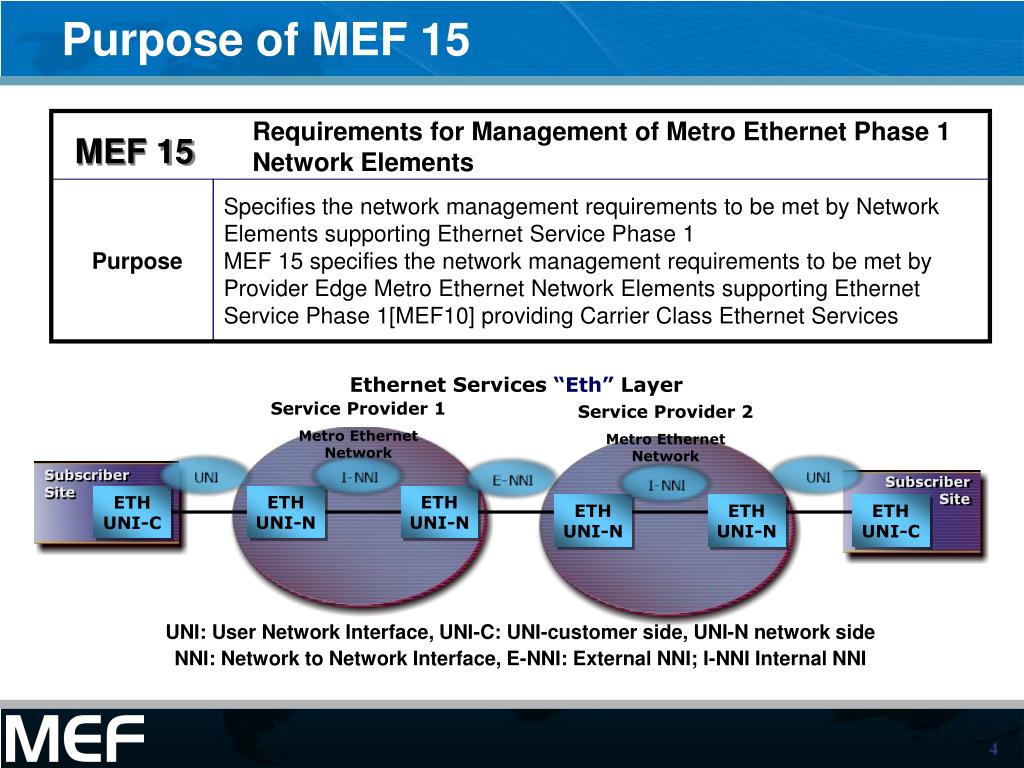 Purpose of MEF 15

| MEF 15 | Requirements for Management of Metro Ethernet Phase 1 Network Elements |
|---|---|
| Purpose | Specifies the network management requirements to be met by Network Elements supporting Ethernet Service Phase 1 MEF 15 specifies the network management requirements to be met by Provider Edge Metro Ethernet Network Elements supporting Ethernet Service Phase 1[MEF10] providing Carrier Class Ethernet Services |

Ethernet Services “Eth” Layer

Service Provider 1

Service Provider 2

Metro Ethernet Network

Metro Ethernet Network

Subscriber Site

UNI

I-NNI

E-NNI

I-NNI

UNI

Subscriber Site

ETH UNI-C

ETH UNI-N

ETH UNI-N

ETH UNI-N

ETH UNI-N

ETH UNI-C

UNI: User Network Interface, UNI-C: UNI-customer side, UNI-N network side

NNI: Network to Network Interface, E-NNI: External NNI; I-NNI Internal NNI

MEF

4